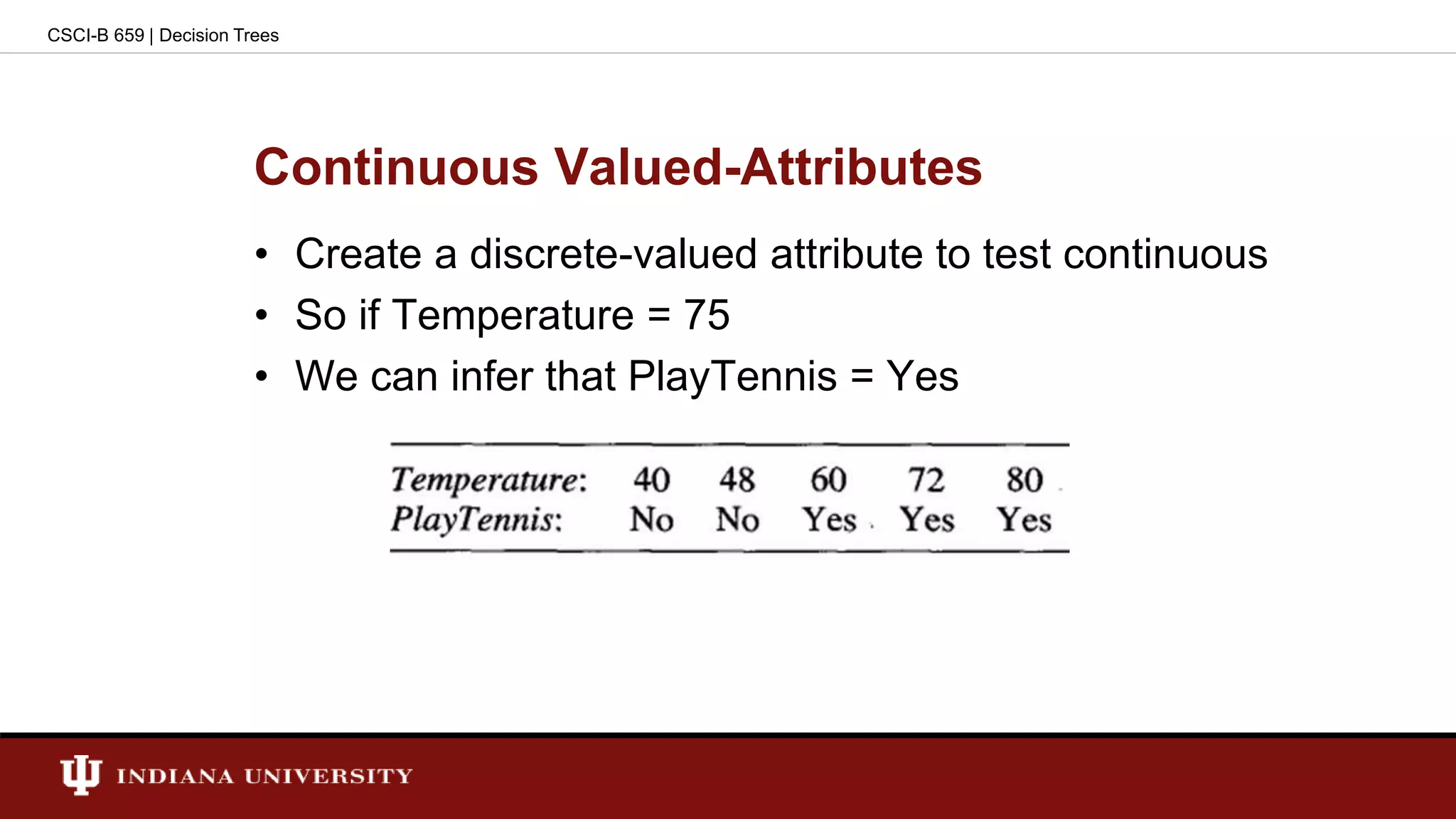 CSCI-B 659 | Decision Trees

Continuous Valued-Attributes

• Create a discrete-valued attribute to test continuous
• So if Temperature = 75
• We can infer that PlayTennis = Yes

| Temperature: | 40 | 48 | 60 | 72 | 80 |
|---|---|---|---|---|---|
| PlayTennis: | No | No | Yes | Yes | Yes |

INDIANA UNIVERSITY